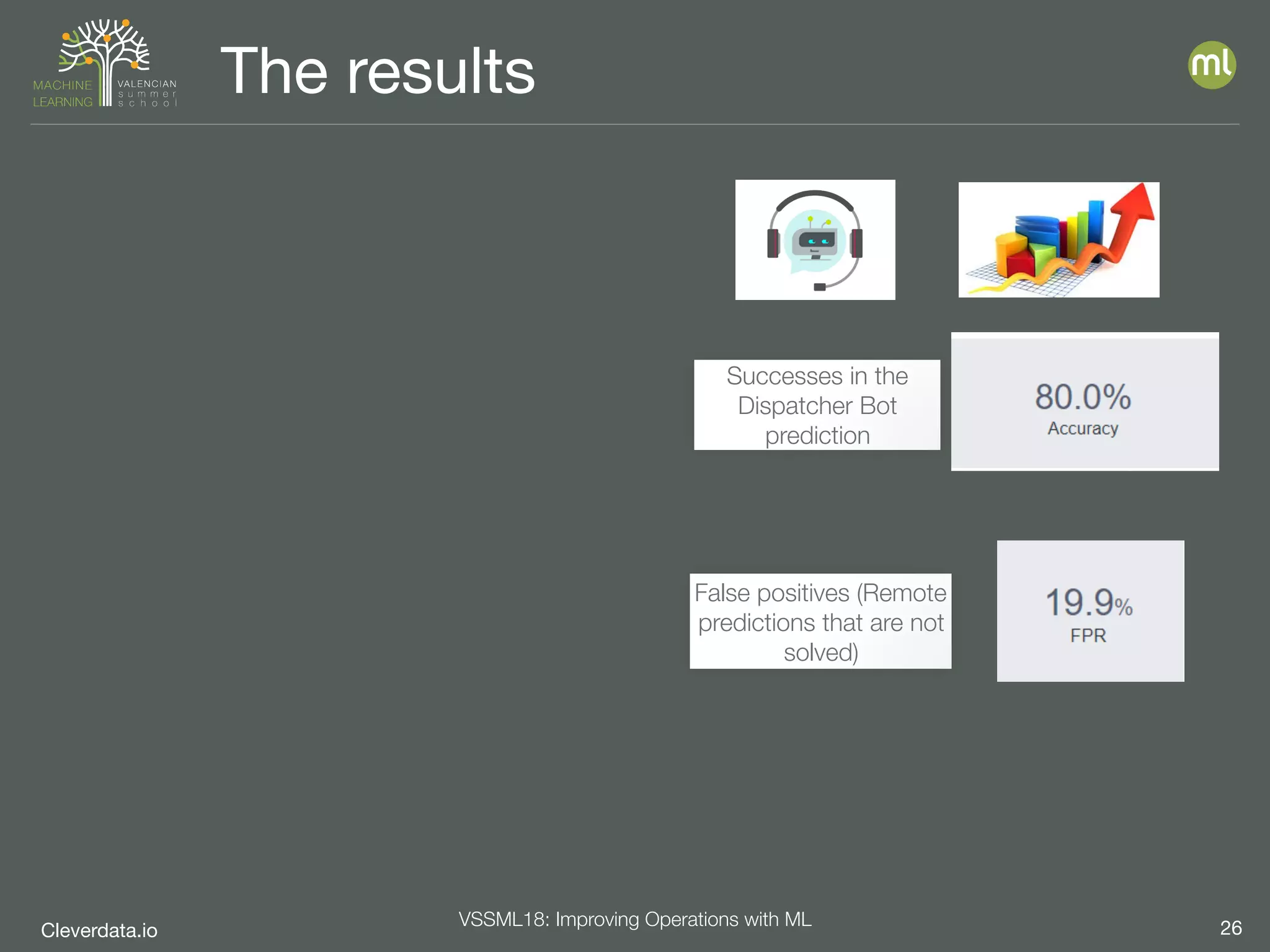 MACHINE LEARNING VALENCIAN summer school

The results

ml

Successes in the Dispatcher Bot prediction

80.0%
Accuracy

False positives (Remote predictions that are not solved)

19.9%
FPR

Cleverdata.io

VSSML18: Improving Operations with ML

26